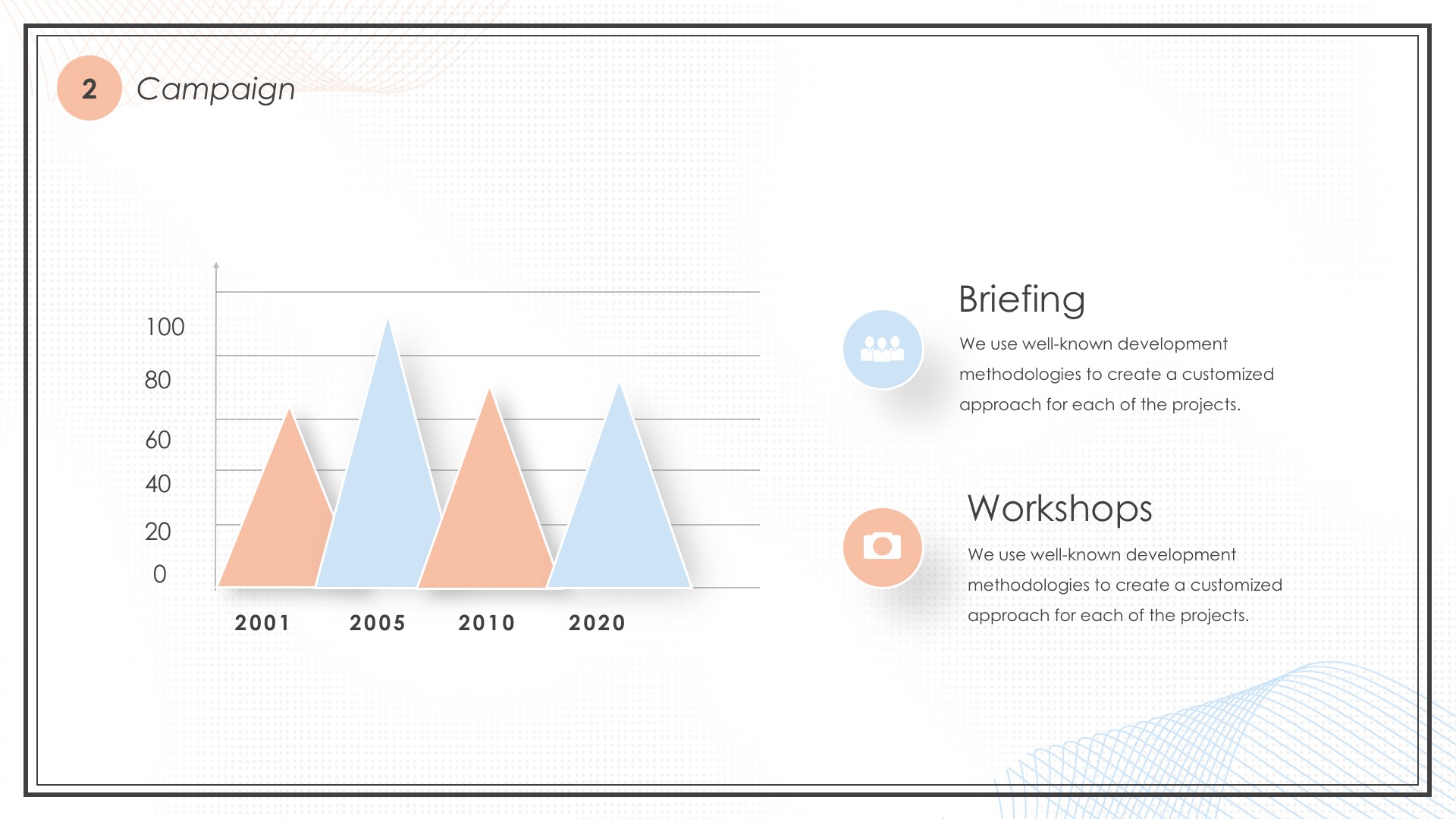 2 Campaign

100
80
60
40
20
0

2001 2005 2010 2020

Briefing

We use well-known development methodologies to create a customized approach for each of the projects.

Workshops

We use well-known development methodologies to create a customized approach for each of the projects.